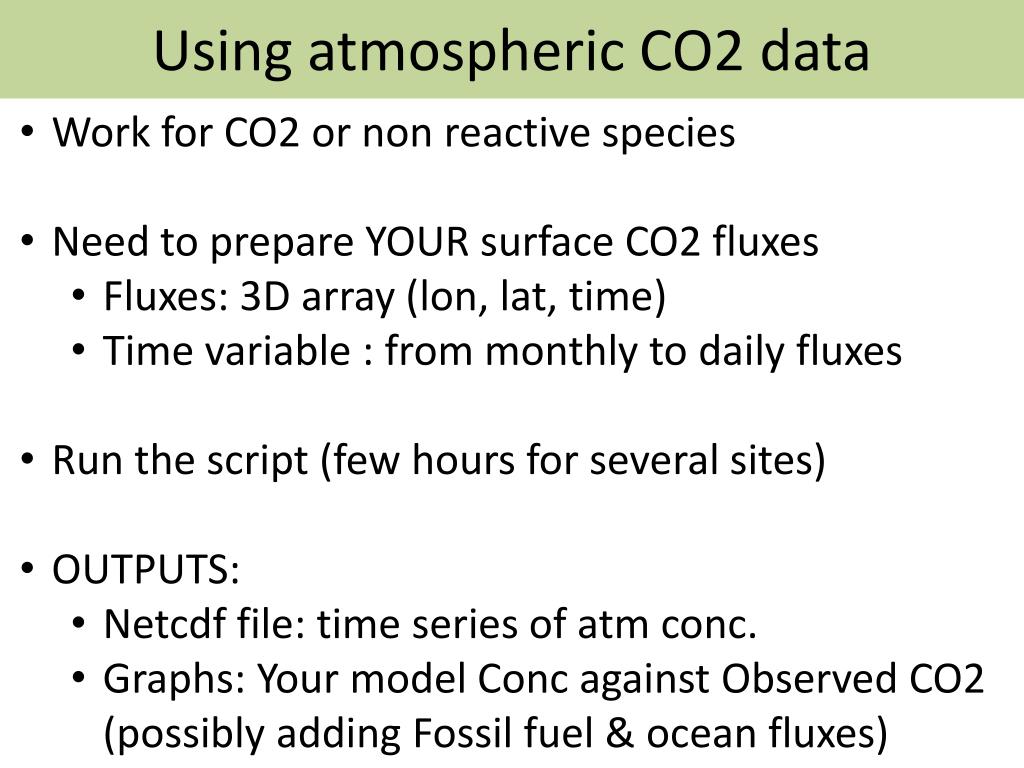 Using atmospheric CO2 data

• Work for CO2 or non reactive species

• Need to prepare YOUR surface CO2 fluxes
  • Fluxes: 3D array (lon, lat, time)
  • Time variable : from monthly to daily fluxes

• Run the script (few hours for several sites)

• OUTPUTS:
  • Netcdf file: time series of atm conc.
  • Graphs: Your model Conc against Observed CO2 (possibly adding Fossil fuel & ocean fluxes)